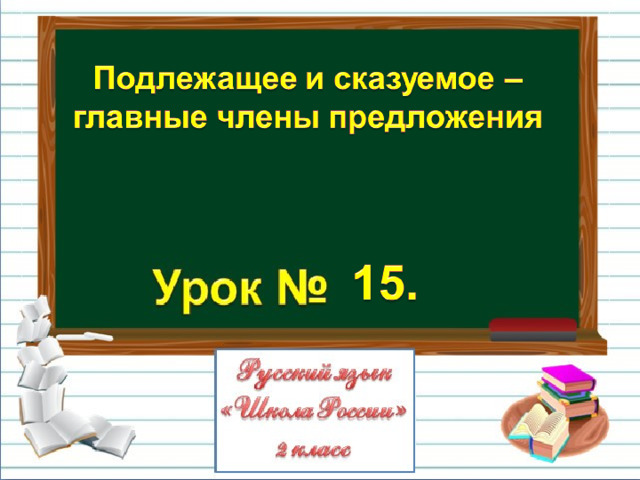 Подлежащее и сказуемое – главные члены предложения

Урок № 15.

Русский язык
«Школа России»
2 класс